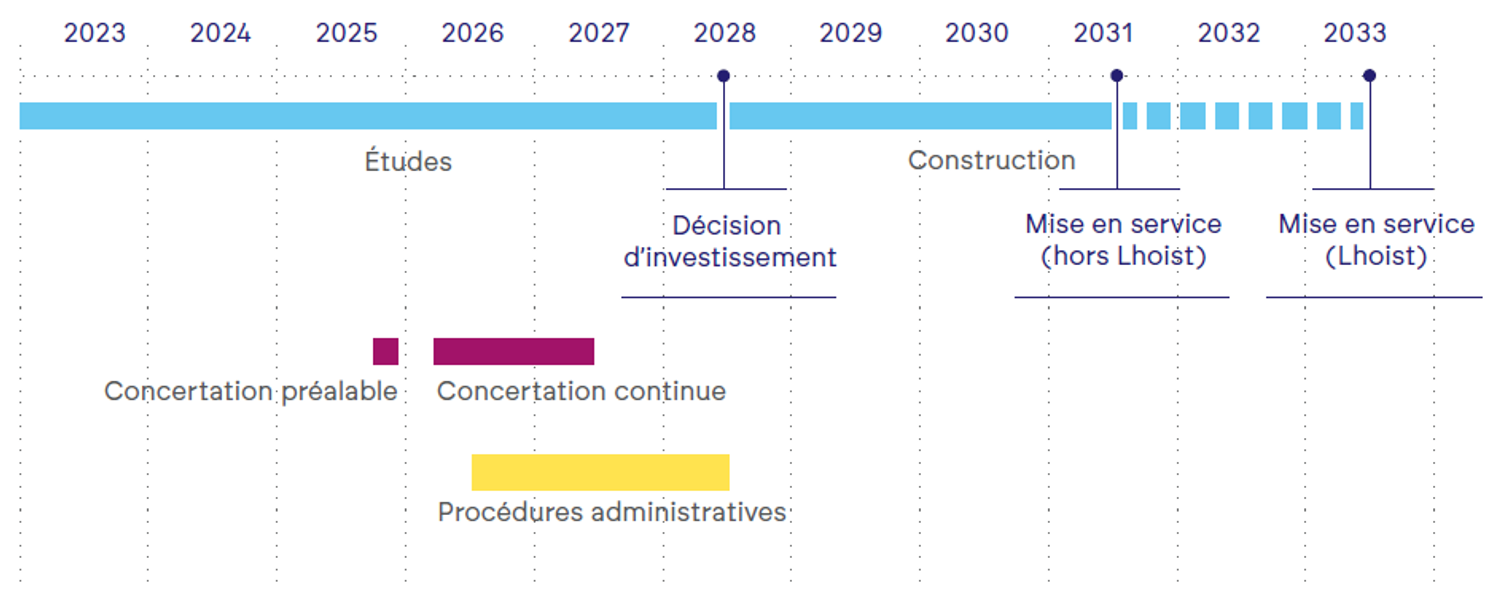 2023 2024 2025 2026 2027 2028 2029 2030 2031 2032 2033

Études

Construction

Décision d'investissement

Mise en service (hors Lhoist)

Mise en service (Lhoist)

Concertation préalable

Concertation continue

Procédures administratives